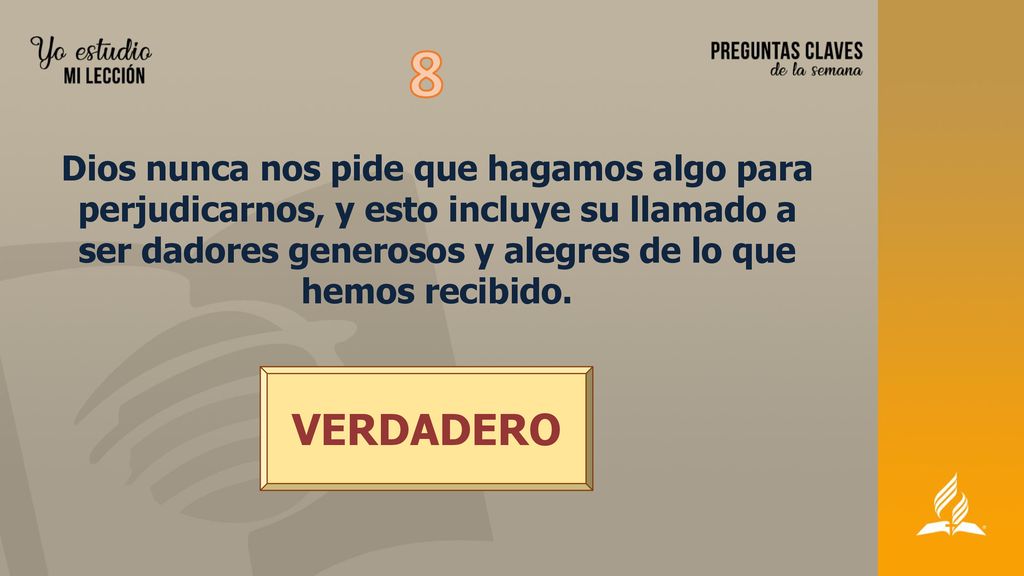 Yo estudio
MI LECCIÓN

8

PREGUNTAS CLAVES
de la semana

Dios nunca nos pide que hagamos algo para perjudicarnos, y esto incluye su llamado a ser dadores generosos y alegres de lo que hemos recibido.

VERDADERO